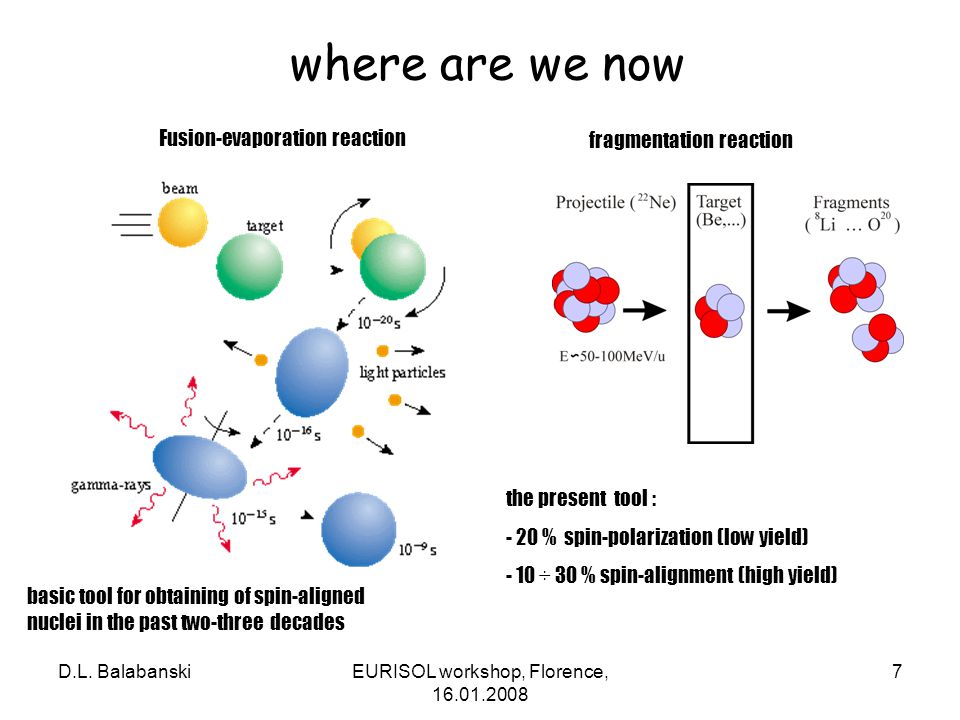 where are we now

Fusion-evaporation reaction

beam

target

$10^{-20}$ s

light particles

$10^{-16}$ s

gamma-rays

$10^{-15}$ s

$10^{-9}$ s

basic tool for obtaining of spin-aligned nuclei in the past two-three decades

fragmentation reaction

Projectile ($^{22}$Ne)

Target (Be,...)

Fragments ($^{8}$Li … O$^{20}$)

E~50-100MeV/u

the present tool :

- 20 % spin-polarization (low yield)

- 10 ÷ 30 % spin-alignment (high yield)

D.L. Balabanski

EURISOL workshop, Florence, 16.01.2008

7